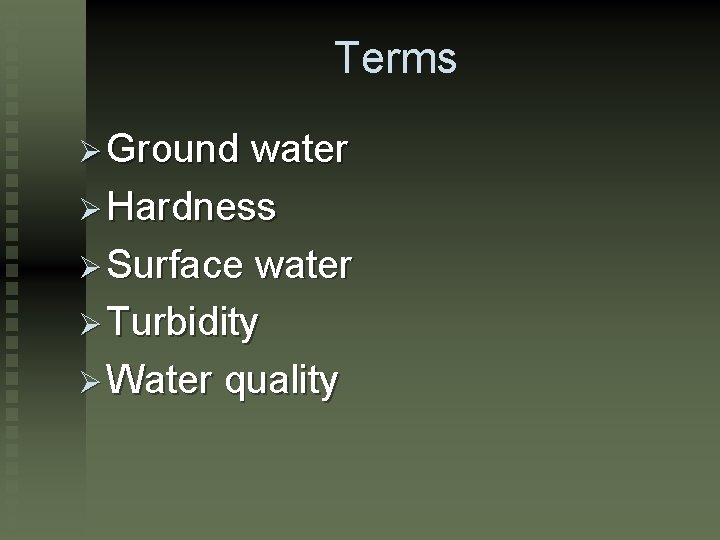 Terms

➢ Ground water
➢ Hardness
➢ Surface water
➢ Turbidity
➢ Water quality